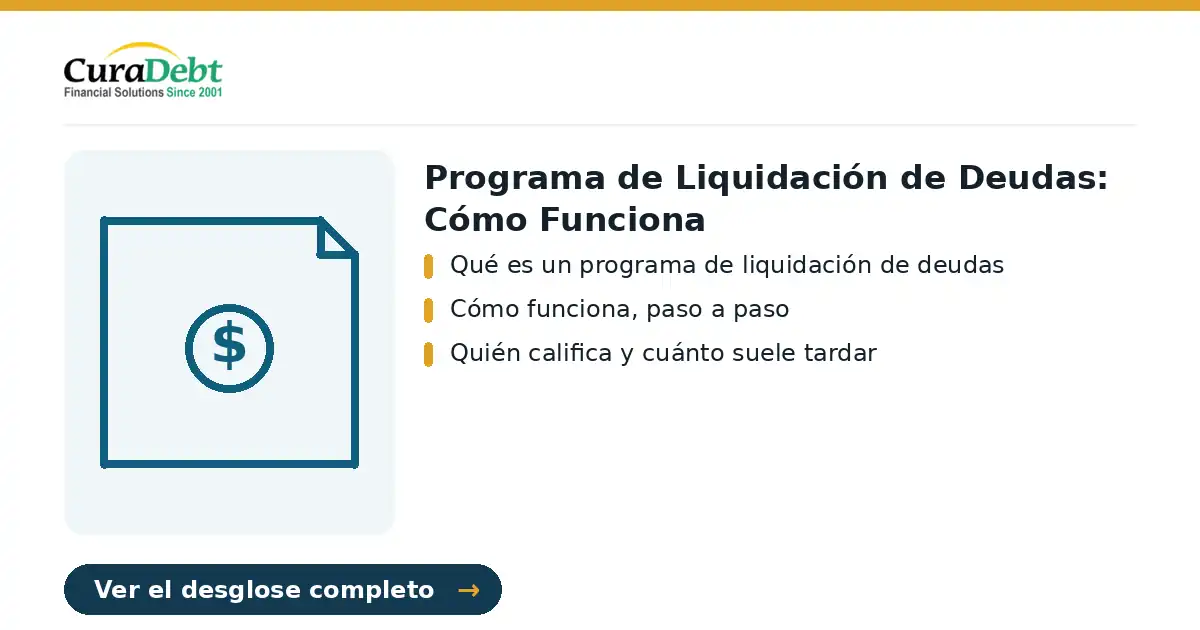 CuraDebt
Financial Solutions Since 2001

$

Programa de Liquidación de Deudas: Cómo Funciona

Qué es un programa de liquidación de deudas

Cómo funciona, paso a paso

Quién califica y cuánto suele tardar

Ver el desglose completo →